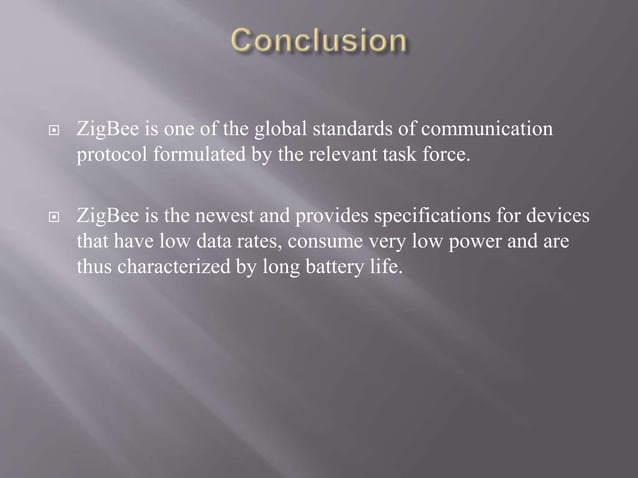 Conclusion

ZigBee is one of the global standards of communication protocol formulated by the relevant task force.

ZigBee is the newest and provides specifications for devices that have low data rates, consume very low power and are thus characterized by long battery life.